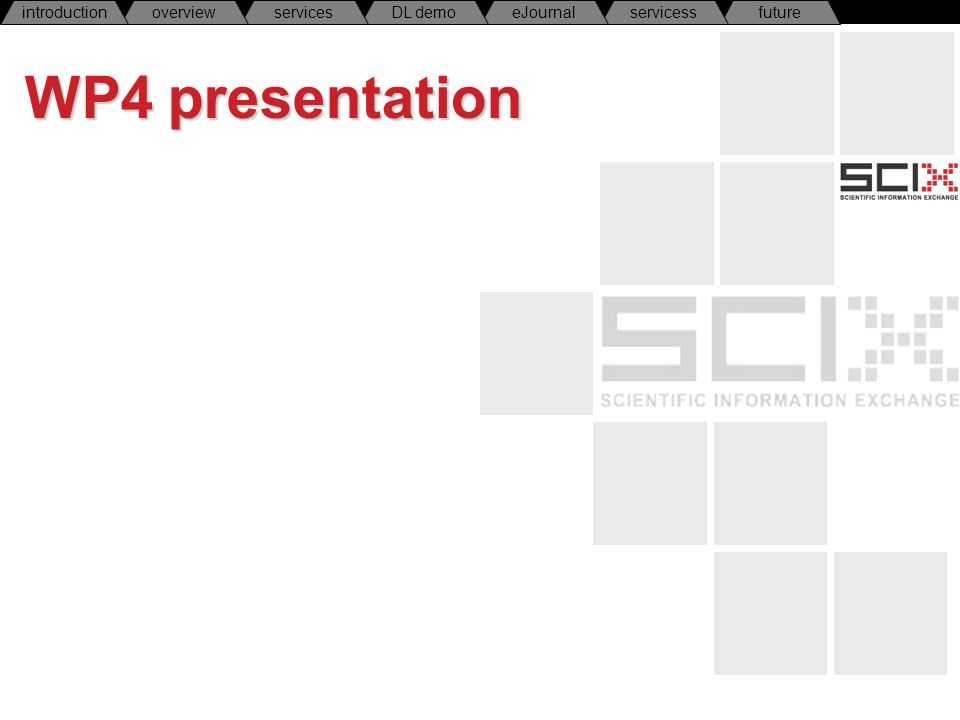 introduction overview services DL demo eJournal servicess future

WP4 presentation

SCIX
SCIENTIFIC INFORMATION EXCHANGE

SCIX
SCIENTIFIC INFORMATION EXCHANGE